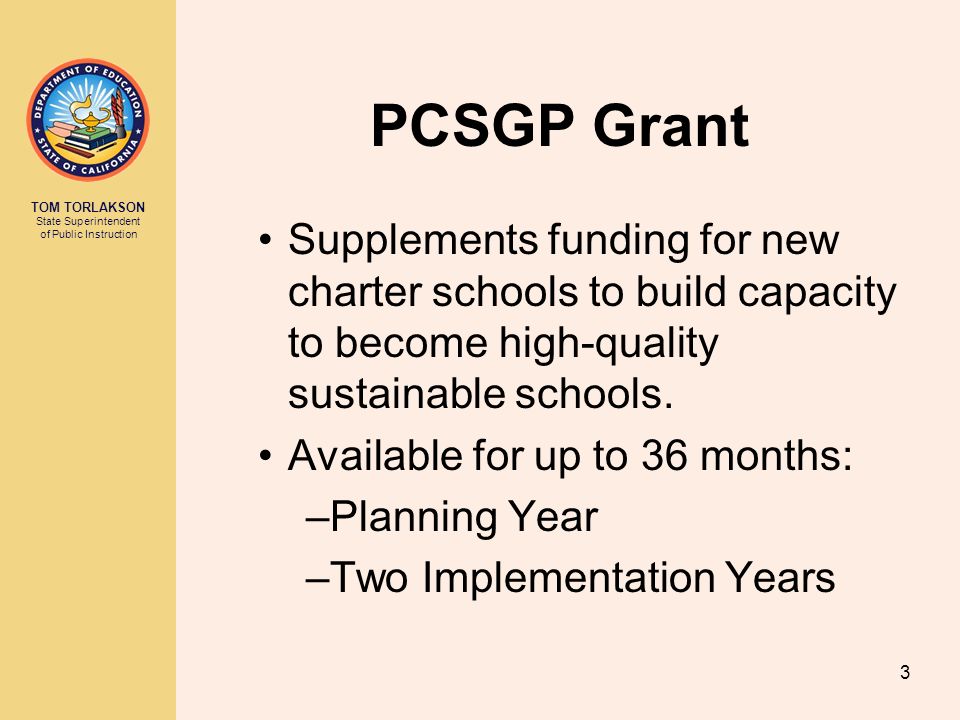 DEPARTMENT OF EDUCATION
STATE OF CALIFORNIA

TOM TORLAKSON
State Superintendent of Public Instruction

PCSGP Grant

• Supplements funding for new charter schools to build capacity to become high-quality sustainable schools.
• Available for up to 36 months:
–Planning Year
–Two Implementation Years

3